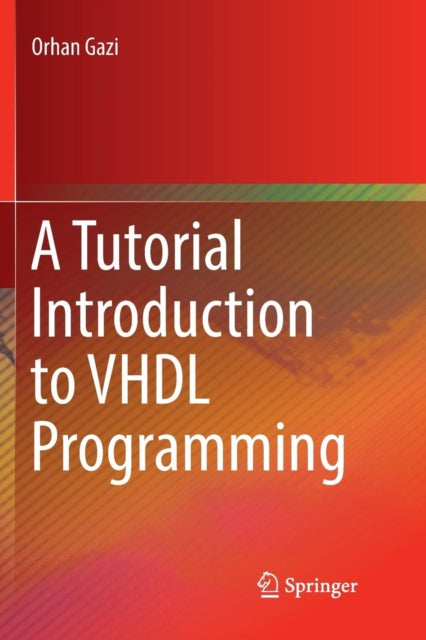 Orhan Gazi

A Tutorial Introduction to VHDL Programming

Springer